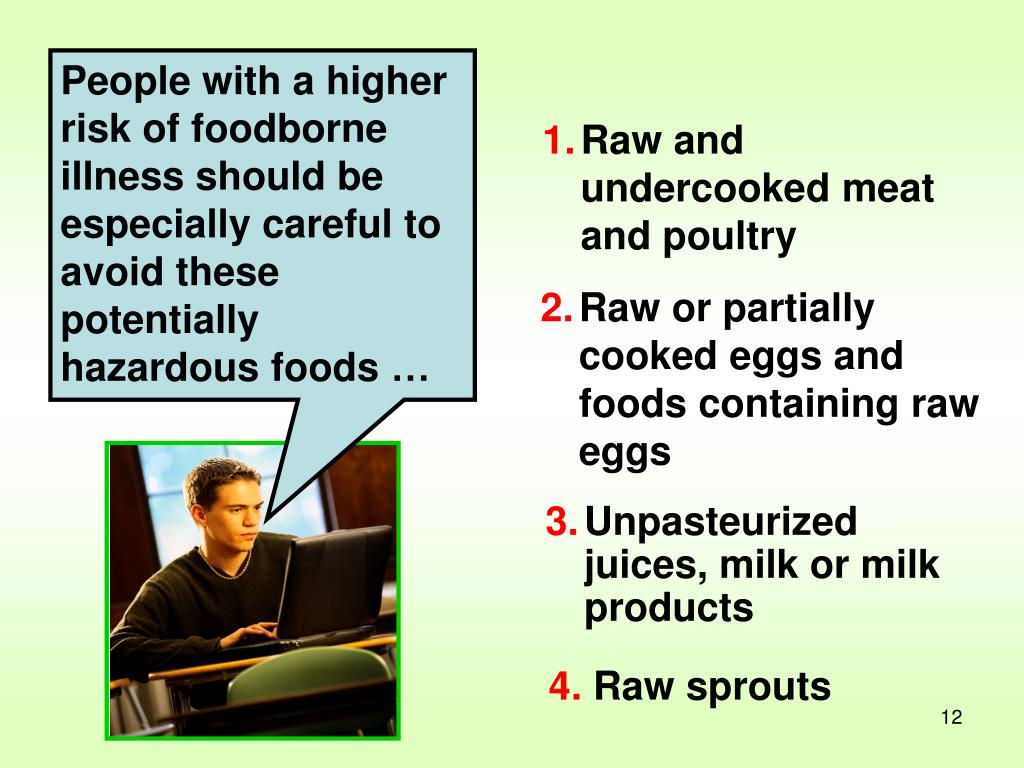 People with a higher risk of foodborne illness should be especially careful to avoid these potentially hazardous foods …

1. Raw and undercooked meat and poultry

2. Raw or partially cooked eggs and foods containing raw eggs

3. Unpasteurized juices, milk or milk products

4. Raw sprouts

12